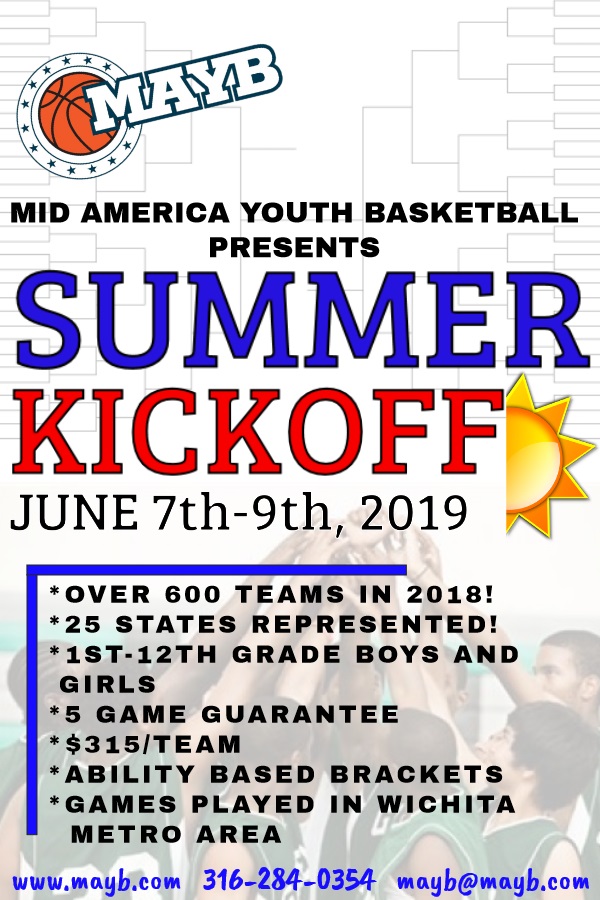 MAYB

MID AMERICA YOUTH BASKETBALL PRESENTS

SUMMER KICKOFF

JUNE 7th-9th, 2019

*OVER 600 TEAMS IN 2018!
*25 STATES REPRESENTED!
*1ST-12TH GRADE BOYS AND GIRLS
*5 GAME GUARANTEE
*$315/TEAM
*ABILITY BASED BRACKETS
*GAMES PLAYED IN WICHITA METRO AREA

www.mayb.com 316-284-0354 mayb@mayb.com